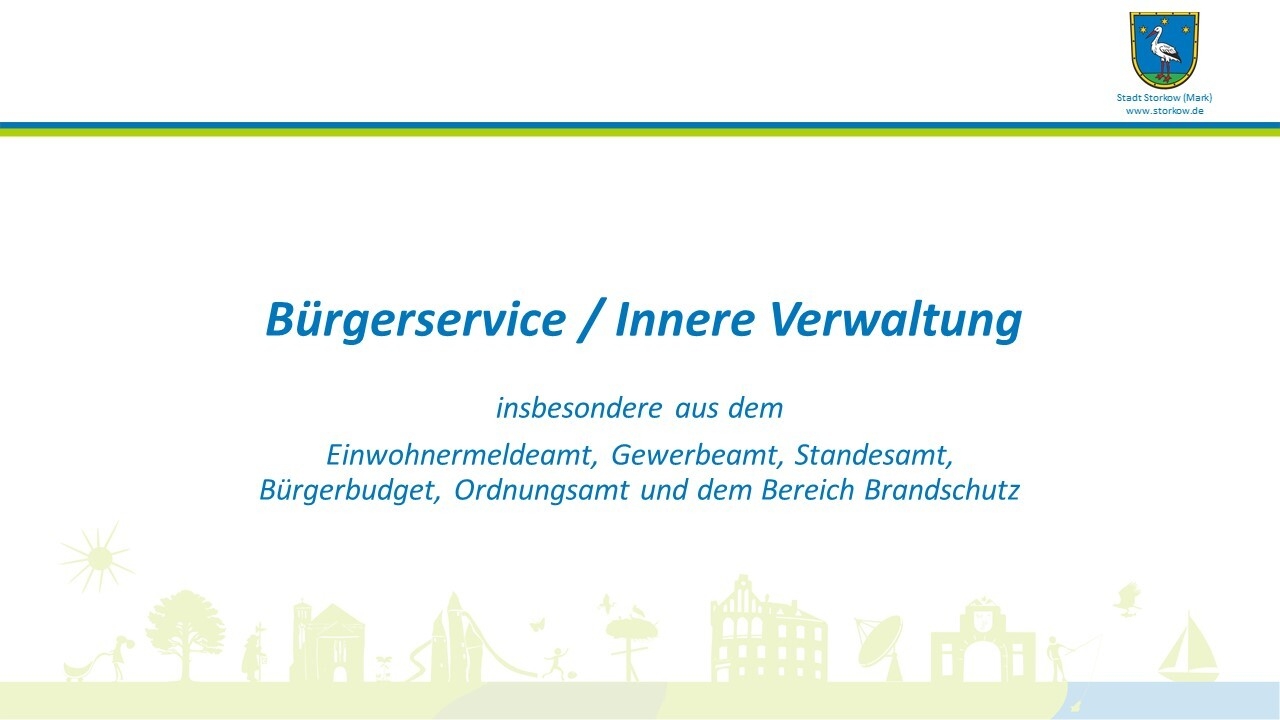 Stadt Storkow (Mark)
www.storkow.de

Bürgerservice / Innere Verwaltung

insbesondere aus dem

Einwohnermeldeamt, Gewerbeamt, Standesamt, Bürgerbudget, Ordnungsamt und dem Bereich Brandschutz